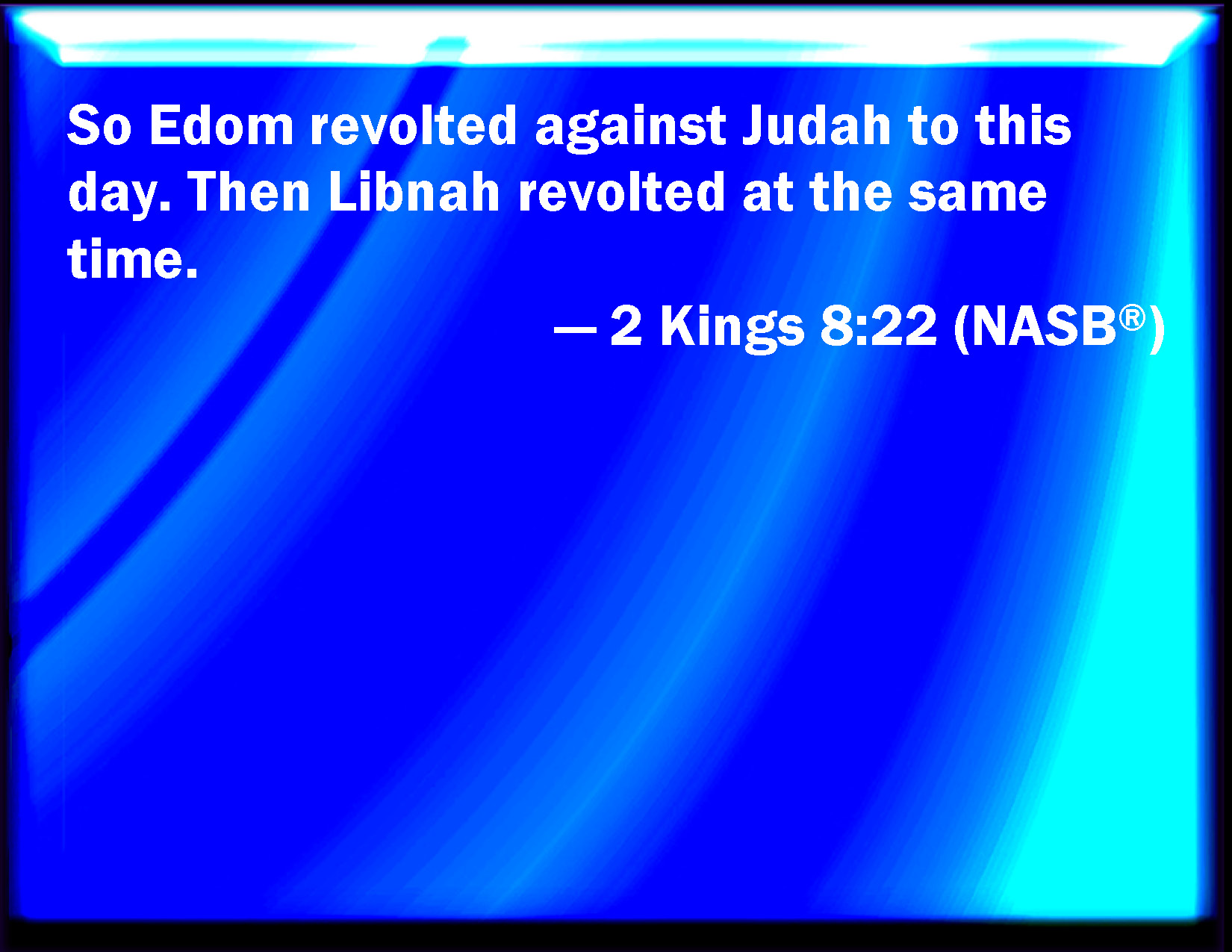 So Edom revolted against Judah to this day. Then Libnah revolted at the same time.

— 2 Kings 8:22 (NASB®)